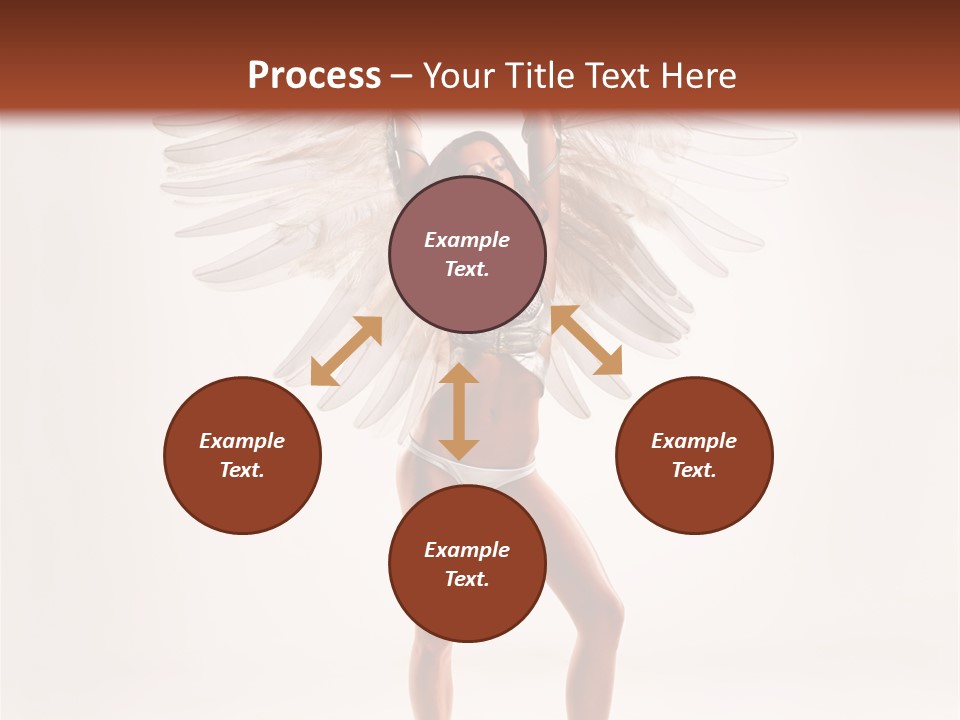 Process – Your Title Text Here

Example Text.

Example Text.

Example Text.

Example Text.